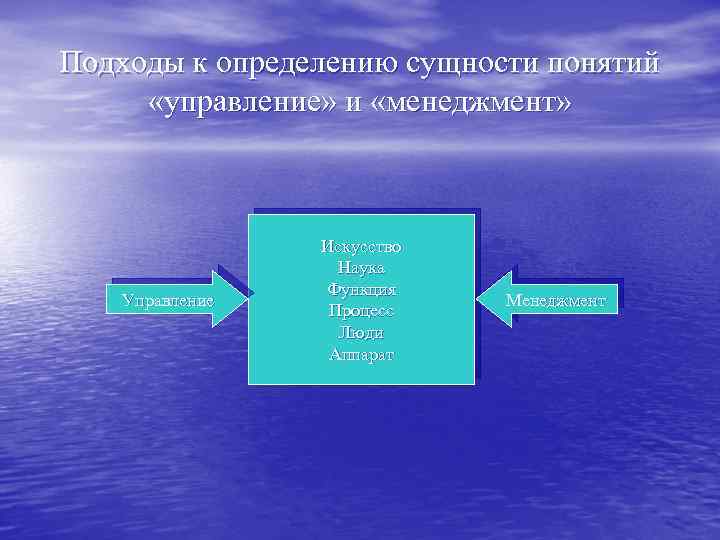 Подходы к определению сущности понятий «управление» и «менеджмент»

Управление

Искусство
Наука
Функция
Процесс
Люди
Аппарат

Менеджмент